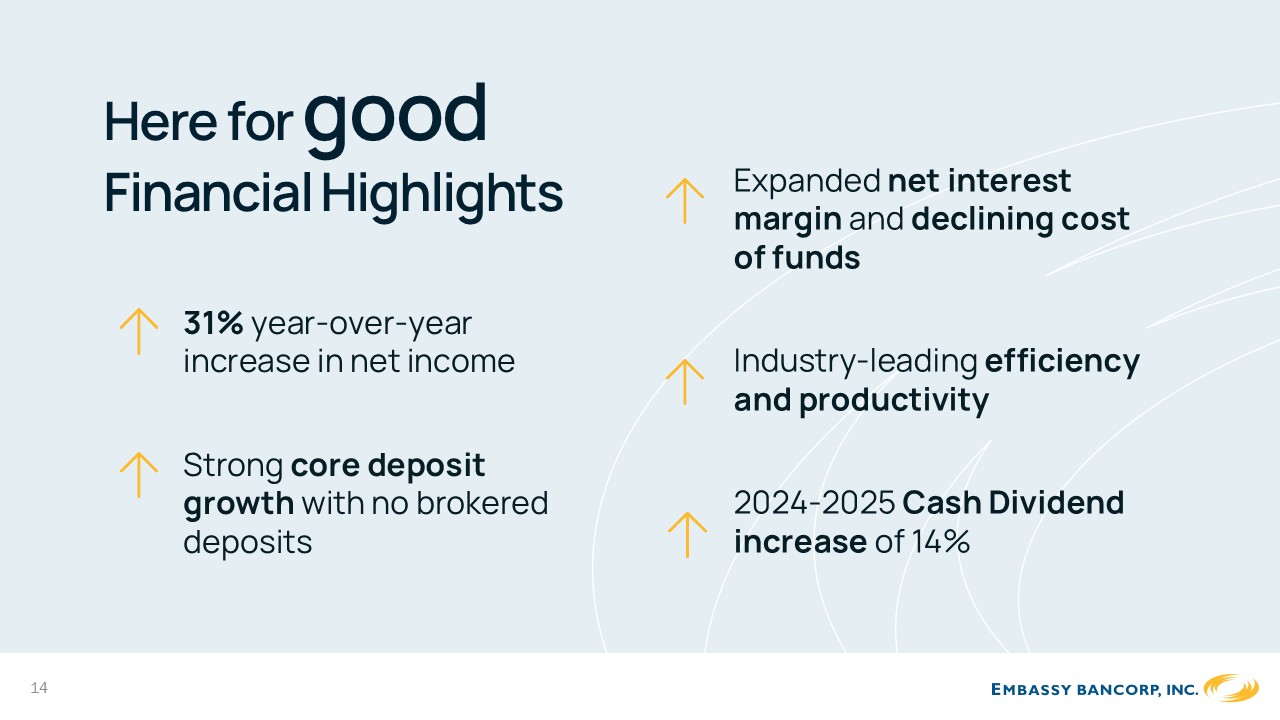 Here for good
Financial Highlights

↑ 31% year-over-year increase in net income

↑ Strong core deposit growth with no brokered deposits

↑ Expanded net interest margin and declining cost of funds

↑ Industry-leading efficiency and productivity

↑ 2024-2025 Cash Dividend increase of 14%

14

EMBASSY BANCORP, INC.